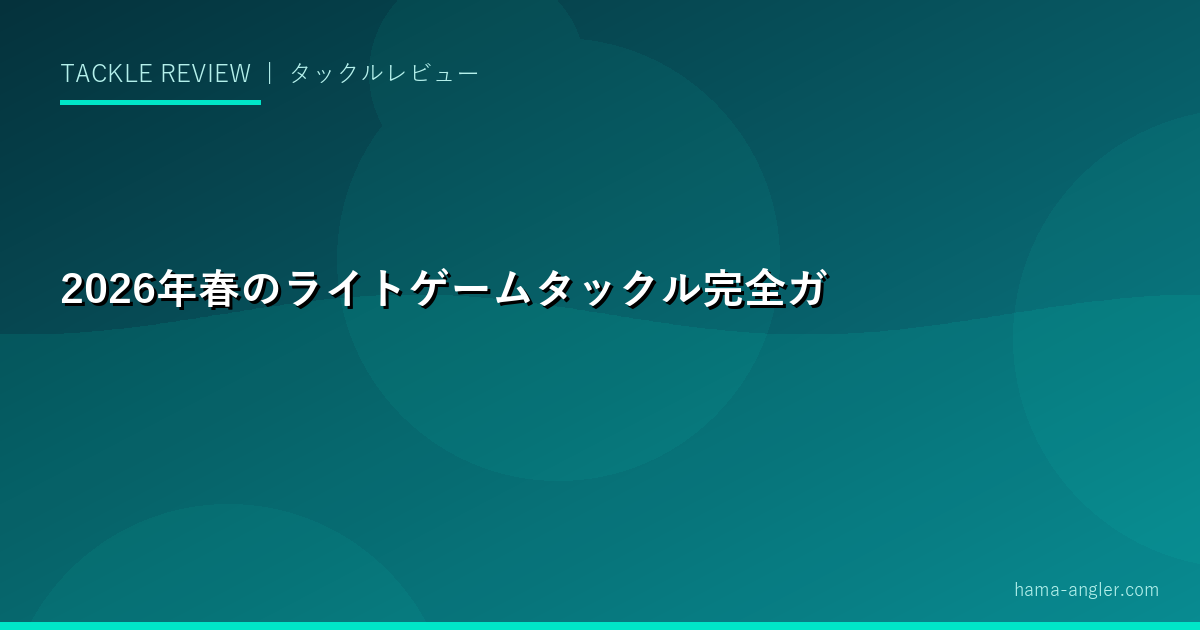 TACKLE REVIEW ｜ タックルレビュー

2026年春のライトゲームタックル完全ガ

hama-angler.com